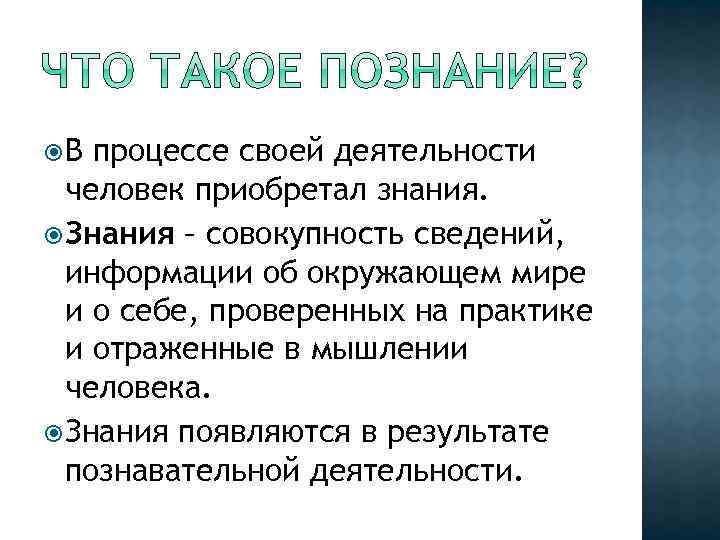 ЧТО ТАКОЕ ПОЗНАНИЕ?

В процессе своей деятельности человек приобретал знания.

Знания – совокупность сведений, информации об окружающем мире и о себе, проверенных на практике и отраженные в мышлении человека.

Знания появляются в результате познавательной деятельности.